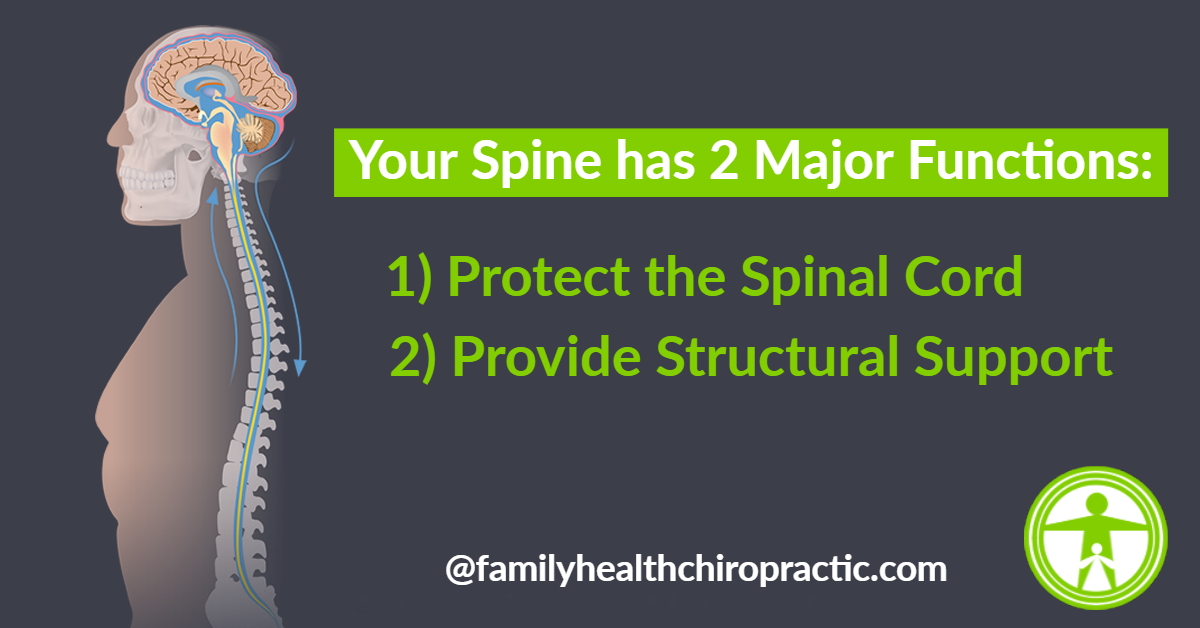 Your Spine has 2 Major Functions:

1) Protect the Spinal Cord

2) Provide Structural Support

@familyhealthchiropractic.com